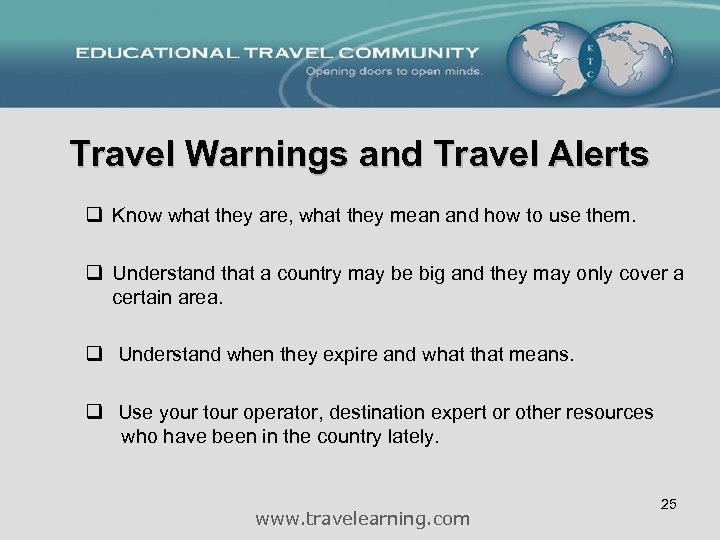 EDUCATIONAL TRAVEL COMMUNITY
Opening doors to open minds.

E T C

Travel Warnings and Travel Alerts

❑ Know what they are, what they mean and how to use them.

❑ Understand that a country may be big and they may only cover a certain area.

❑ Understand when they expire and what that means.

❑ Use your tour operator, destination expert or other resources who have been in the country lately.

25

www.travelearning.com